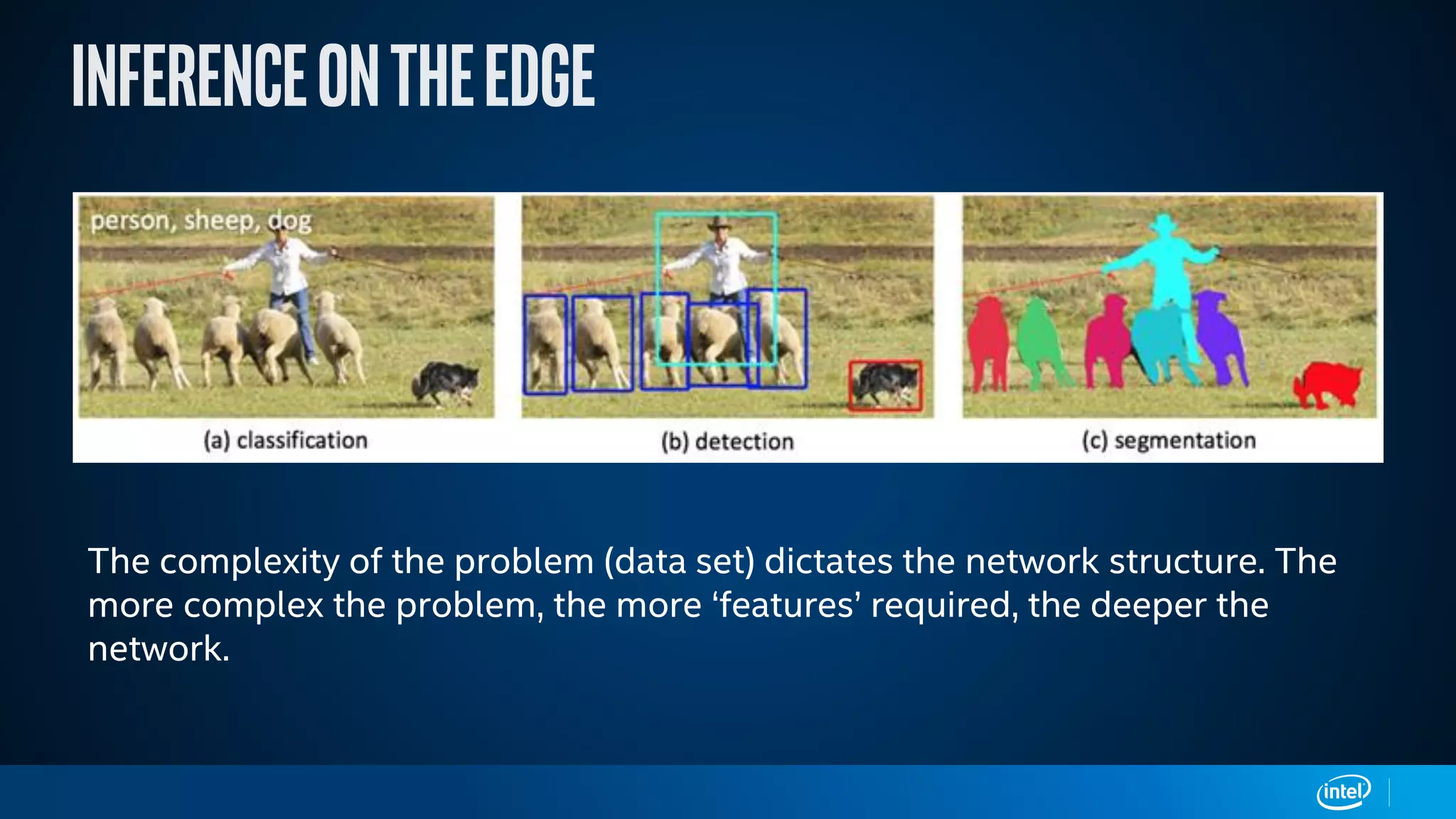 INFERENCE ON THE EDGE

person, sheep, dog

(a) classification

(b) detection

(c) segmentation

The complexity of the problem (data set) dictates the network structure. The more complex the problem, the more ‘features’ required, the deeper the network.

intel